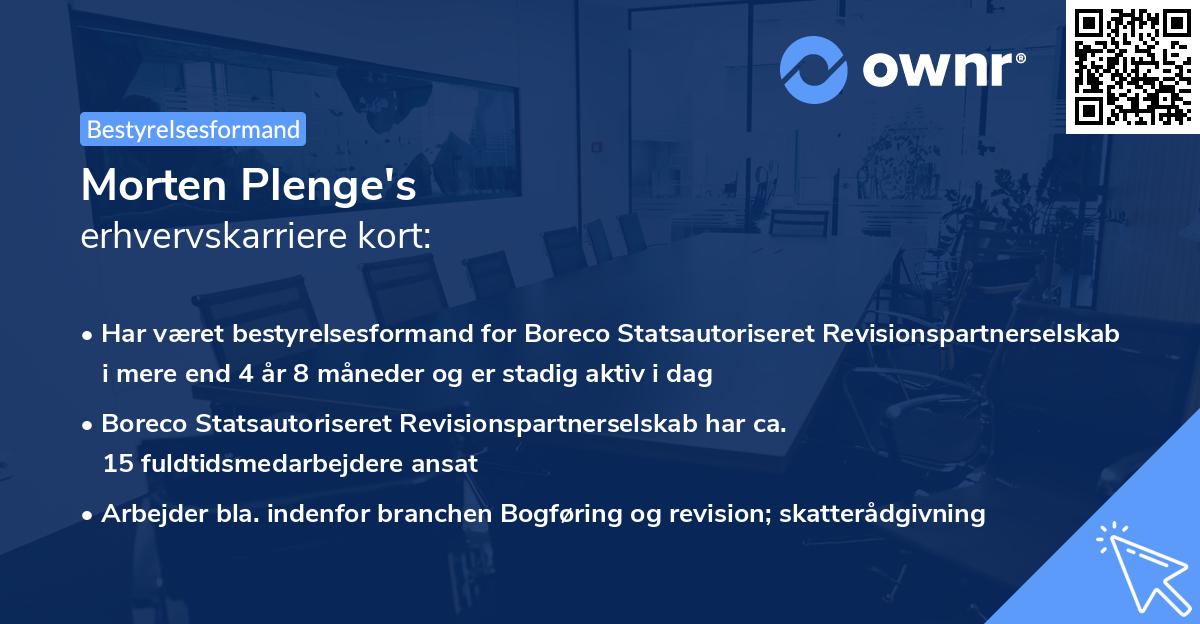 ownr®

Bestyrelsesformand

Morten Plenge's
erhvervskarriere kort:

• Har været bestyrelsesformand for Boreco Statsautoriseret Revisionspartnerselskab i mere end 4 år 8 måneder og er stadig aktiv i dag

• Boreco Statsautoriseret Revisionspartnerselskab har ca. 15 fuldtidsmedarbejdere ansat

• Arbejder bla. indenfor branchen Bogføring og revision; skatterådgivning